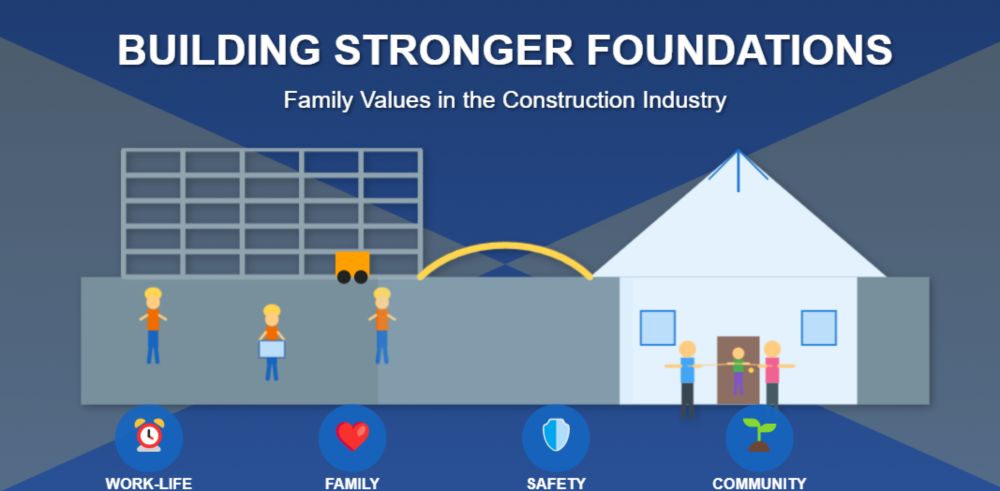 BUILDING STRONGER FOUNDATIONS

Family Values in the Construction Industry

WORK-LIFE

FAMILY

SAFETY

COMMUNITY